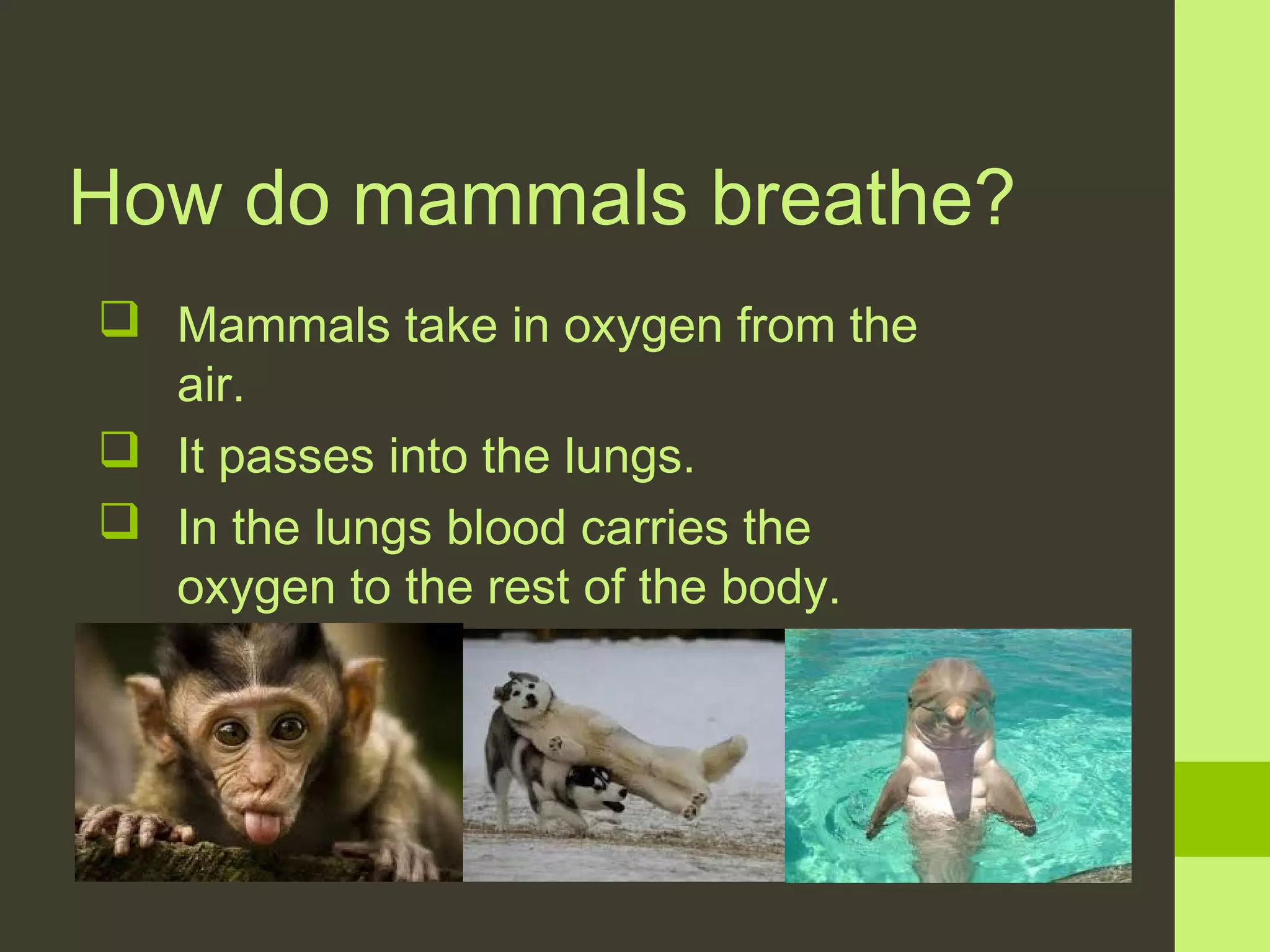 How do mammals breathe?

❑ Mammals take in oxygen from the air.

❑ It passes into the lungs.

❑ In the lungs blood carries the oxygen to the rest of the body.